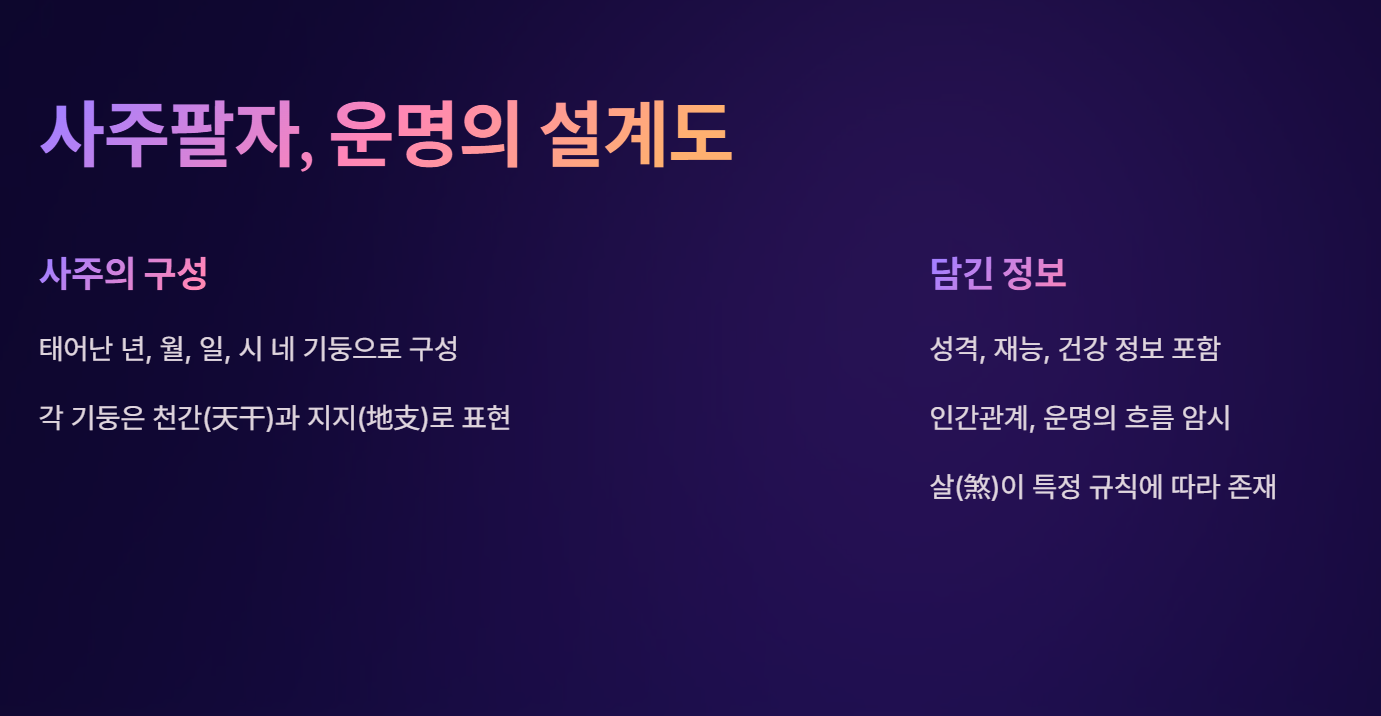 사주팔자, 운명의 설계도

사주의 구성

태어난 년, 월, 일, 시 네 기둥으로 구성

각 기둥은 천간(天干)과 지지(地支)로 표현

담긴 정보

성격, 재능, 건강 정보 포함

인간관계, 운명의 흐름 암시

살(煞)이 특정 규칙에 따라 존재